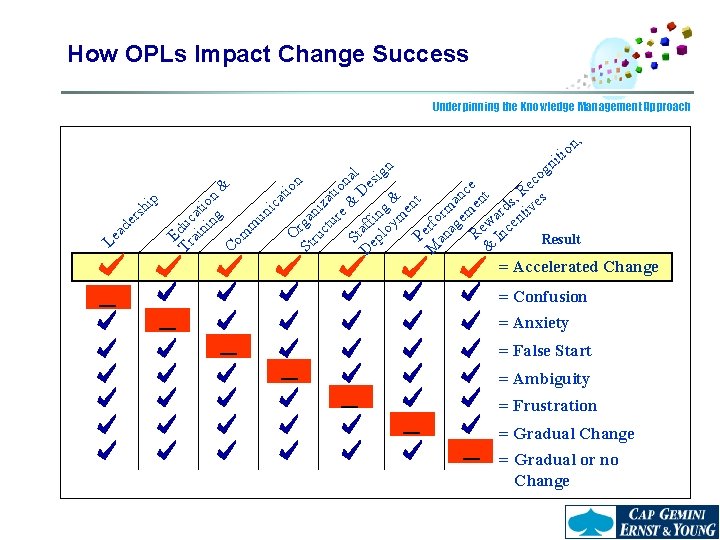 How OPLs Impact Change Success

Underpinning the Knowledge Management Approach

| Leadership | Education & Training | Communication | Organizational Structure & Design | Staffing & Deployment | Performance Management | Rewards, Recognition, & Incentives | Result |
|---|---|---|---|---|---|---|---|
| ✔ | ✔ | ✔ | ✔ | ✔ | ✔ | ✔ | = Accelerated Change |
| — | ✔ | ✔ | ✔ | ✔ | ✔ | ✔ | = Confusion |
| ✔ | — | ✔ | ✔ | ✔ | ✔ | ✔ | = Anxiety |
| ✔ | ✔ | — | ✔ | ✔ | ✔ | ✔ | = False Start |
| ✔ | ✔ | ✔ | — | ✔ | ✔ | ✔ | = Ambiguity |
| ✔ | ✔ | ✔ | ✔ | — | ✔ | ✔ | = Frustration |
| ✔ | ✔ | ✔ | ✔ | ✔ | — | ✔ | = Gradual Change |
| ✔ | ✔ | ✔ | ✔ | ✔ | ✔ | — | = Gradual or no Change |

CAP GEMINI ERNST & YOUNG